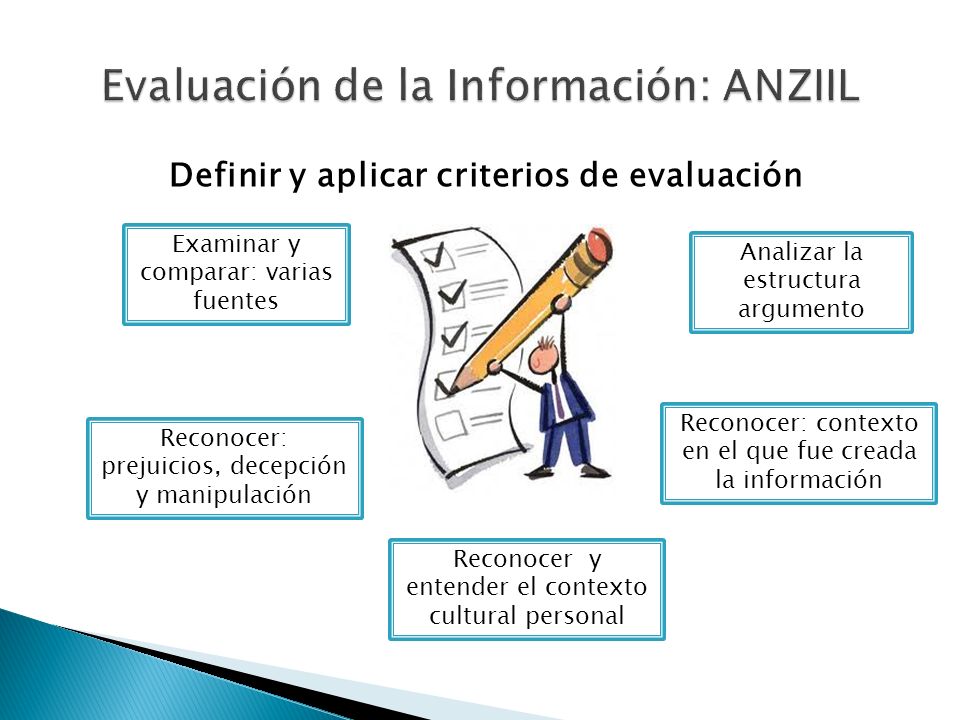 Evaluación de la Información: ANZIIL

Definir y aplicar criterios de evaluación

Examinar y comparar: varias fuentes

Analizar la estructura argumento

Reconocer: prejuicios, decepción y manipulación

Reconocer: contexto en el que fue creada la información

Reconocer y entender el contexto cultural personal